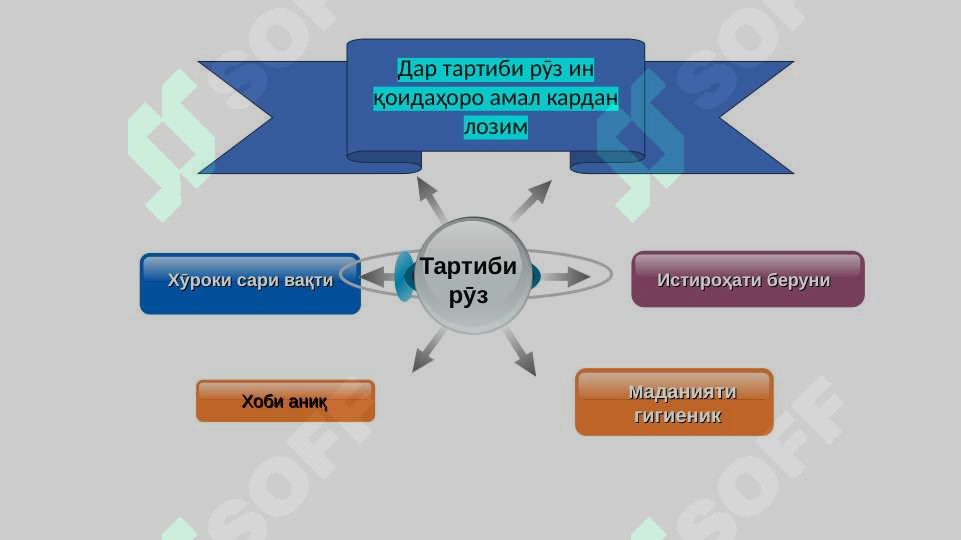 Дар тартиби рӯз ин қоидаҳоро амал кардан лозим

Тартиби рӯз

Хӯроки сари вақти

Истироҳати беруни

Хоби аниқ

Маданияти гигиеник

SOFF